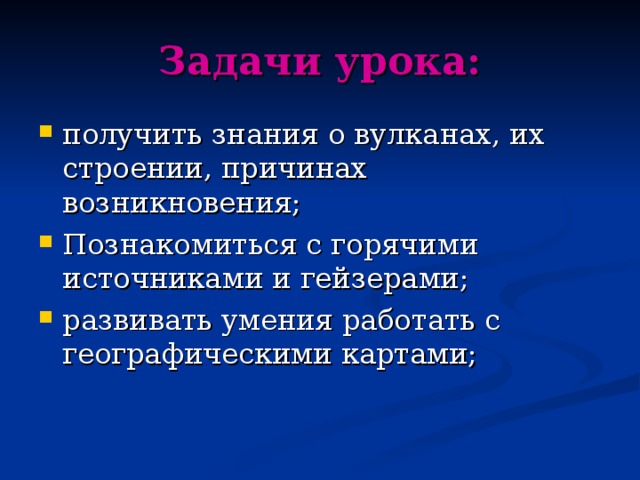 Задачи урока:

- получить знания о вулканах, их строении, причинах возникновения;
- Познакомиться с горячими источниками и гейзерами;
- развивать умения работать с географическими картами;